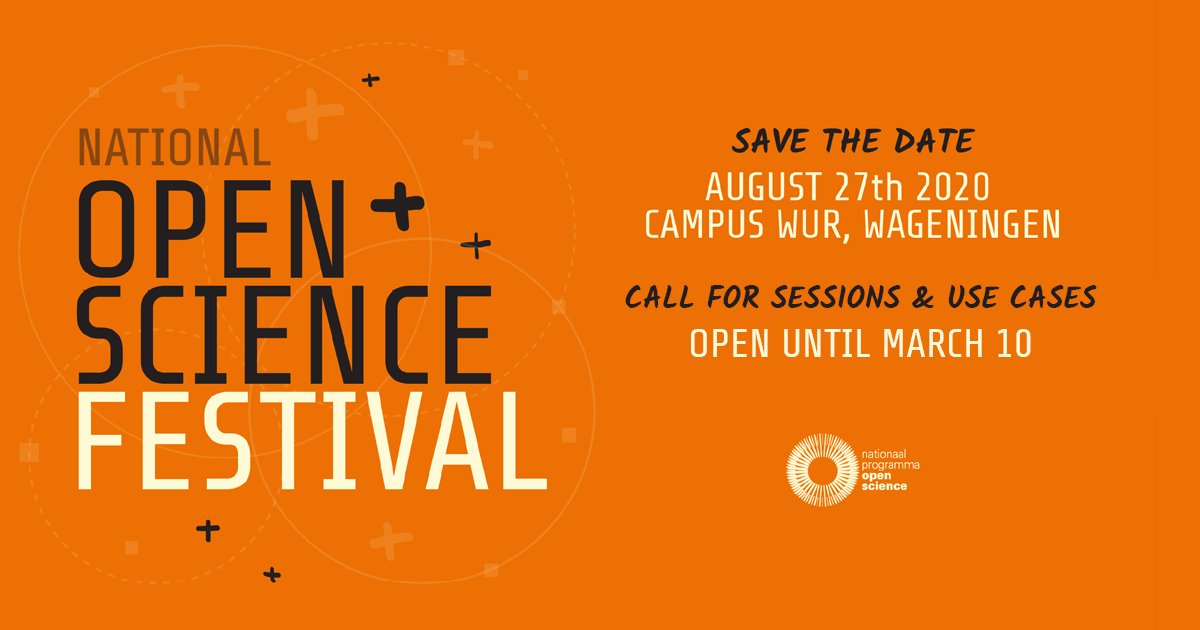 NATIONAL
OPEN
SCIENCE
FESTIVAL

SAVE THE DATE
AUGUST 27th 2020
CAMPUS WUR, WAGENINGEN

CALL FOR SESSIONS & USE CASES
OPEN UNTIL MARCH 10

nationaal programma open science